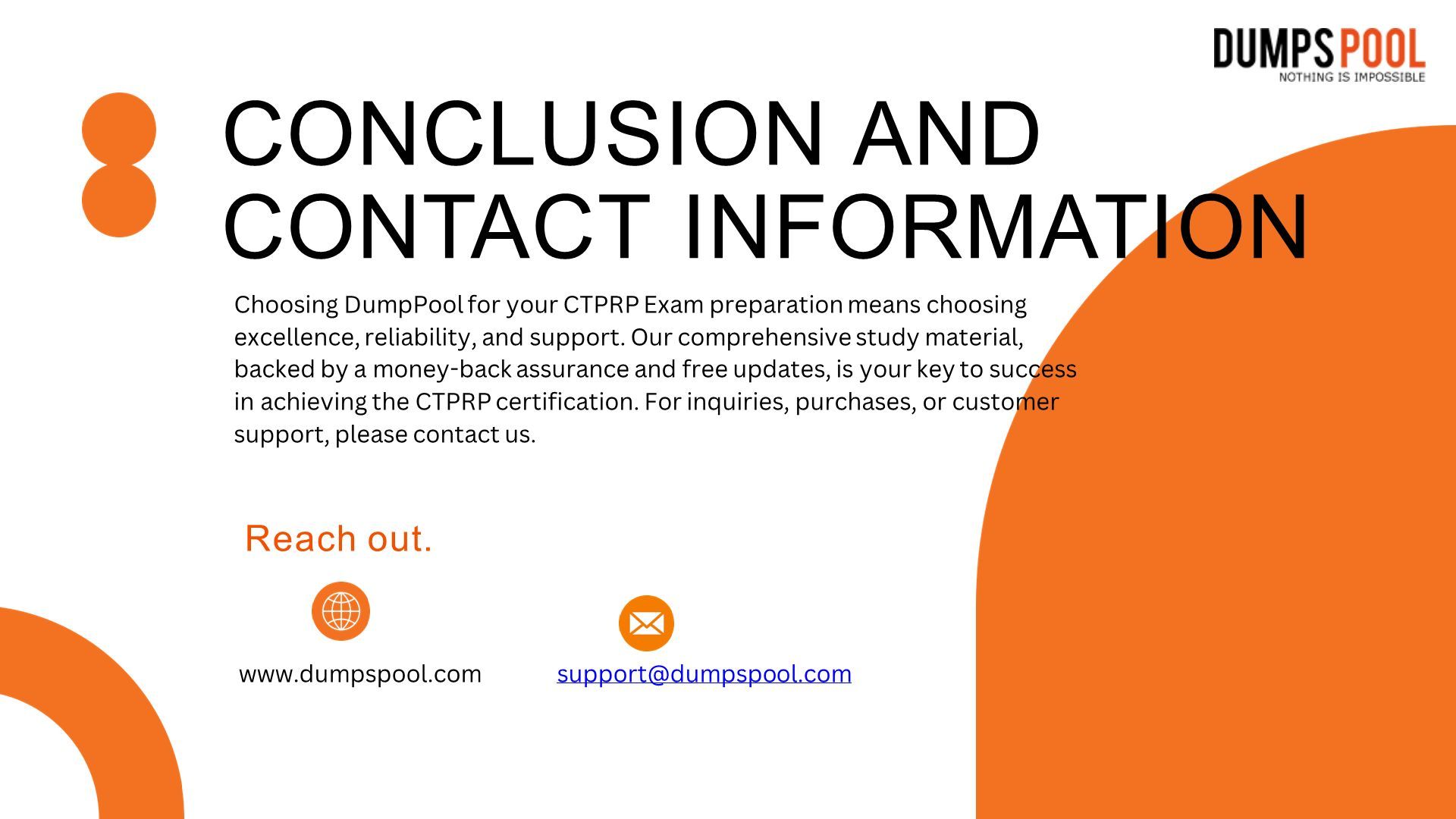 DUMPSPOOL
NOTHING IS IMPOSSIBLE

CONCLUSION AND CONTACT INFORMATION

Choosing DumpPool for your CTPRP Exam preparation means choosing excellence, reliability, and support. Our comprehensive study material, backed by a money-back assurance and free updates, is your key to success in achieving the CTPRP certification. For inquiries, purchases, or customer support, please contact us.

Reach out.

www.dumpspool.com

support@dumpspool.com